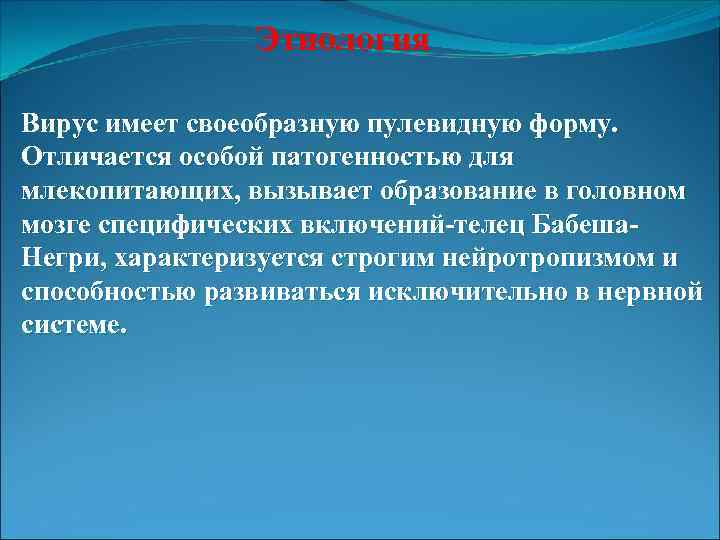 Этиология

Вирус имеет своеобразную пулевидную форму. Отличается особой патогенностью для млекопитающих, вызывает образование в головном мозге специфических включений-телец Бабеша-Негри, характеризуется строгим нейротропизмом и способностью развиваться исключительно в нервной системе.